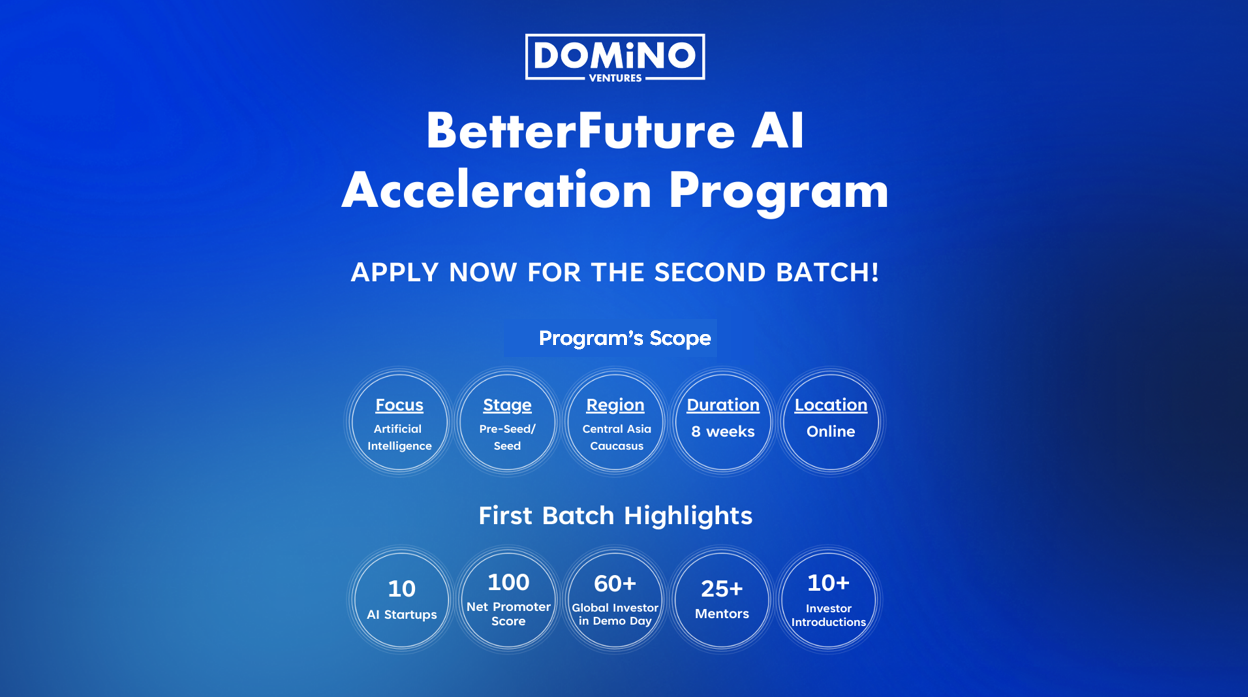 DOMiNO
VENTURES

BetterFuture AI Acceleration Program

APPLY NOW FOR THE SECOND BATCH!

Program's Scope

Focus
Artificial Intelligence

Stage
Pre-Seed/ Seed

Region
Central Asia Caucasus

Duration
8 weeks

Location
Online

First Batch Highlights

10
AI Startups

100
Net Promoter Score

60+
Global Investor in Demo Day

25+
Mentors

10+
Investor Introductions